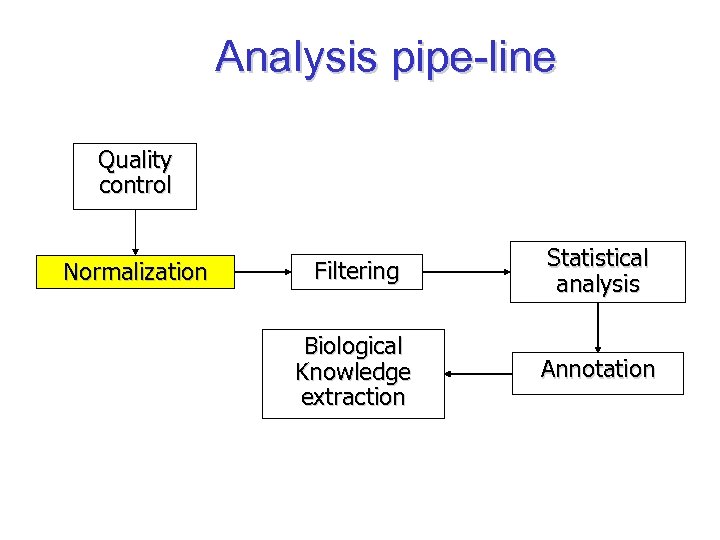 Analysis pipe-line

Quality control

Normalization

Filtering

Statistical analysis

Annotation

Biological Knowledge extraction